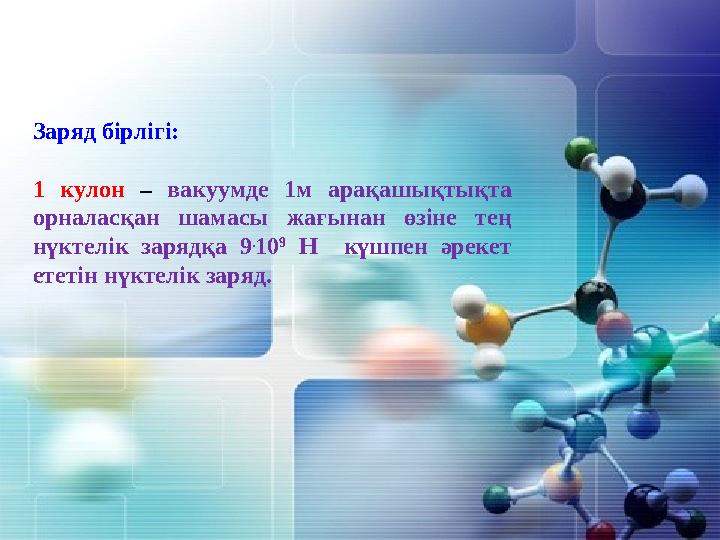 Заряд бірлігі:

1 кулон – вакуумде 1м арақашықтықта орналасқан шамасы жағынан өзіне тең нүктелік зарядқа $9 \cdot 10^9$ Н күшпен әрекет ететін нүктелік заряд.